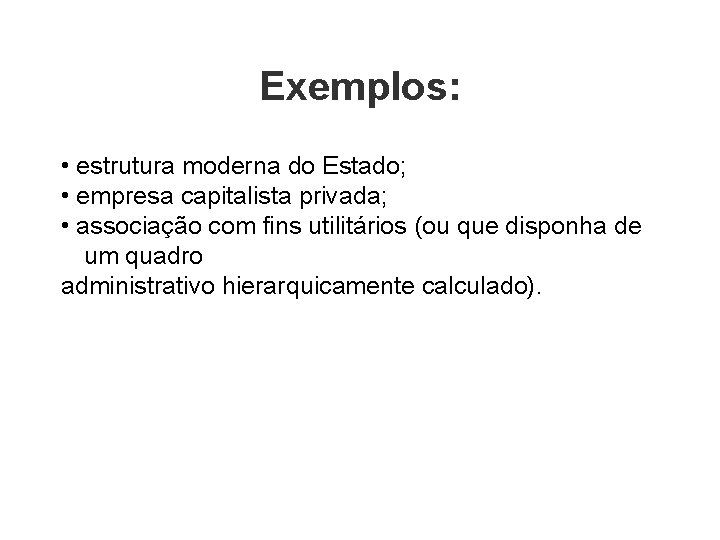 Exemplos:

• estrutura moderna do Estado;
• empresa capitalista privada;
• associação com fins utilitários (ou que disponha de um quadro
administrativo hierarquicamente calculado).